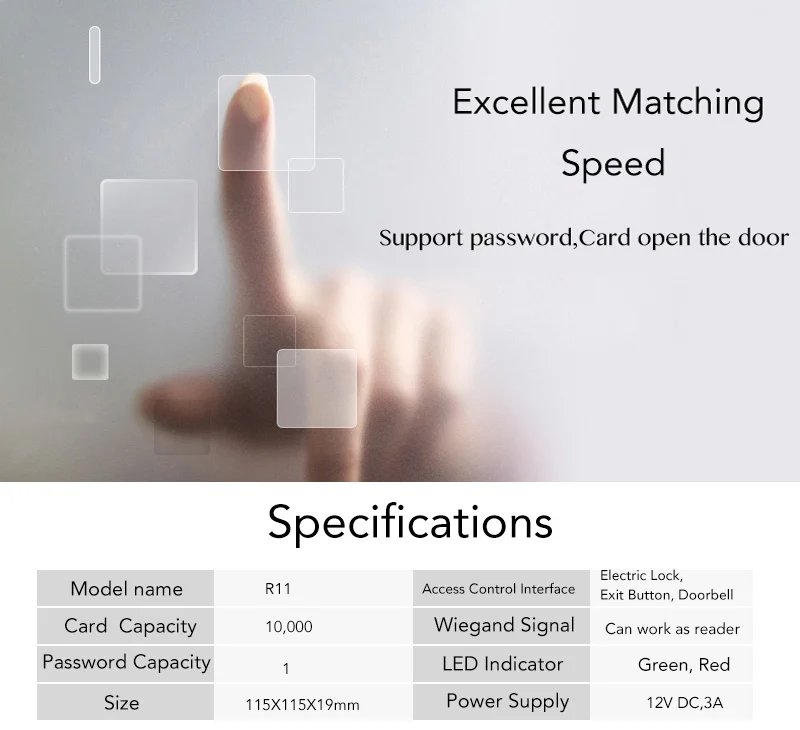 Excellent Matching Speed

Support password,Card open the door

Specifications

| Model name | R11 | Access Control Interface | Electric Lock, Exit Button, Doorbell |
|---|---|---|---|
| Card Capacity | 10,000 | Wiegand Signal | Can work as reader |
| Password Capacity | 1 | LED Indicator | Green, Red |
| Size | 115X115X19mm | Power Supply | 12V DC,3A |